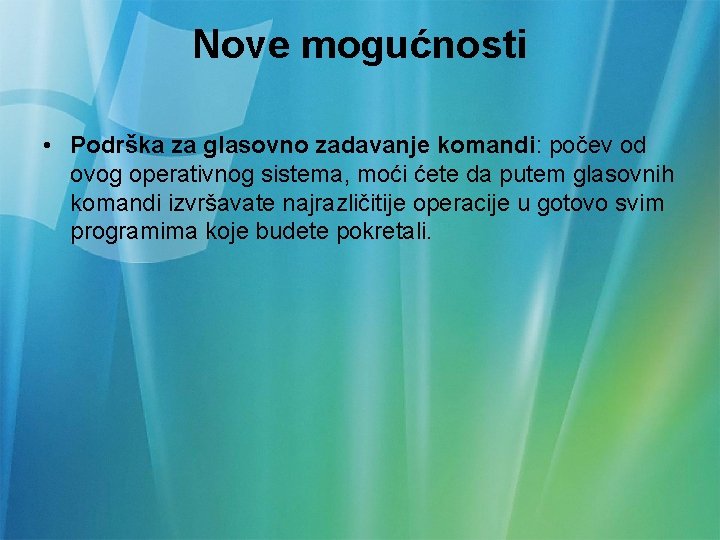 Nove mogućnosti

• Podrška za glasovno zadavanje komandi: počev od ovog operativnog sistema, moći ćete da putem glasovnih komandi izvršavate najrazličitije operacije u gotovo svim programima koje budete pokretali.